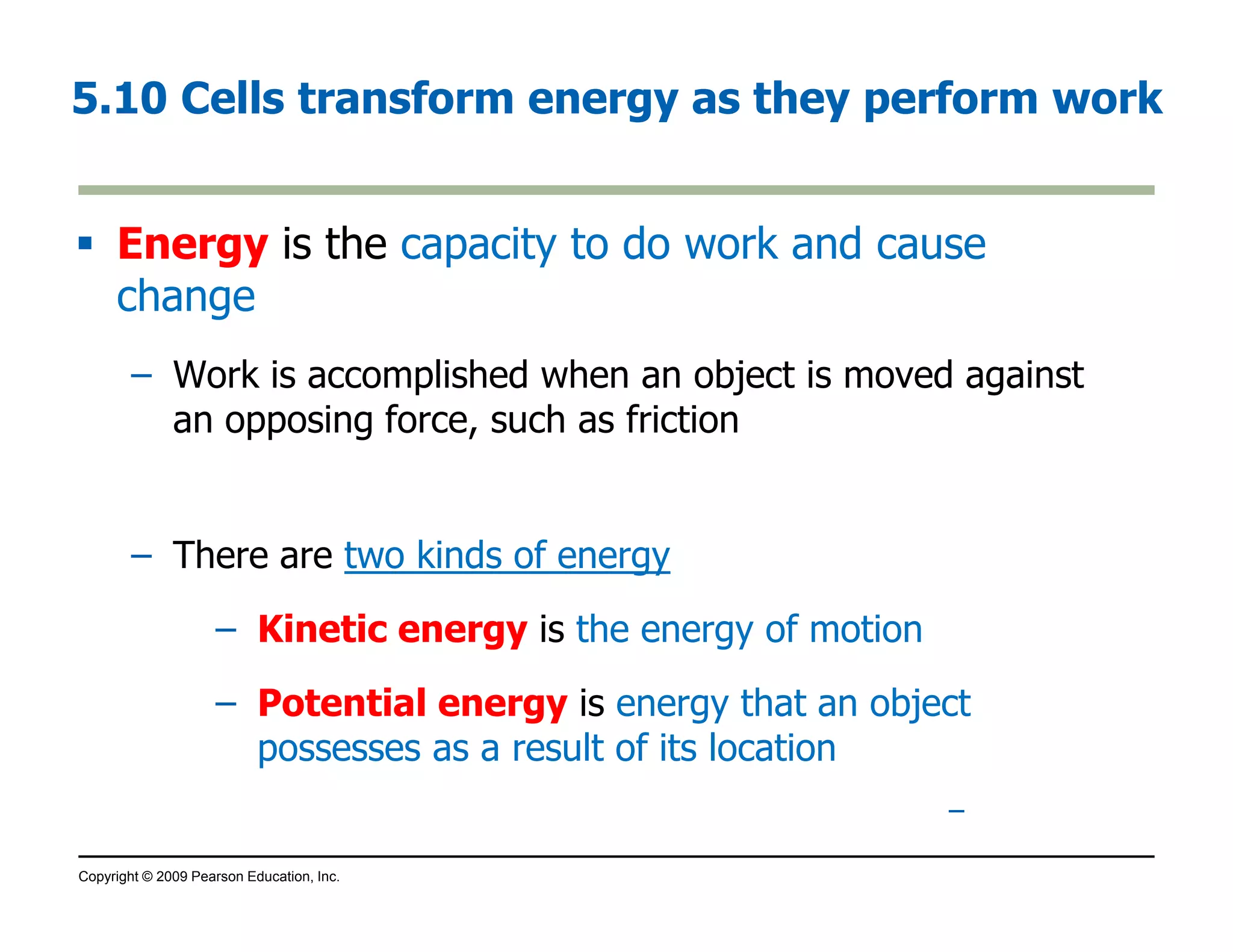 5.10 Cells transform energy as they perform work

▪ Energy is the capacity to do work and cause change

– Work is accomplished when an object is moved against an opposing force, such as friction

– There are two kinds of energy

– Kinetic energy is the energy of motion

– Potential energy is energy that an object possesses as a result of its location

–

Copyright © 2009 Pearson Education, Inc.